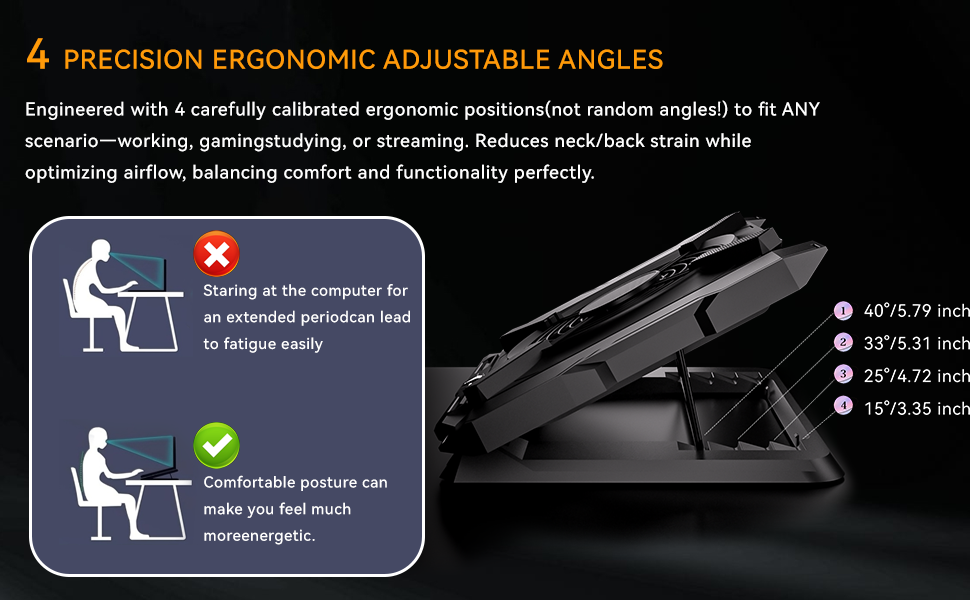 4 PRECISION ERGONOMIC ADJUSTABLE ANGLES

Engineered with 4 carefully calibrated ergonomic positions(not random angles!) to fit ANY scenario—working, gamingstudying, or streaming. Reduces neck/back strain while optimizing airflow, balancing comfort and functionality perfectly.

Staring at the computer for an extended periodcan lead to fatigue easily

Comfortable posture can make you feel much moreenergetic.

1 40°/5.79 inch
2 33°/5.31 inch
3 25°/4.72 inch
4 15°/3.35 inch